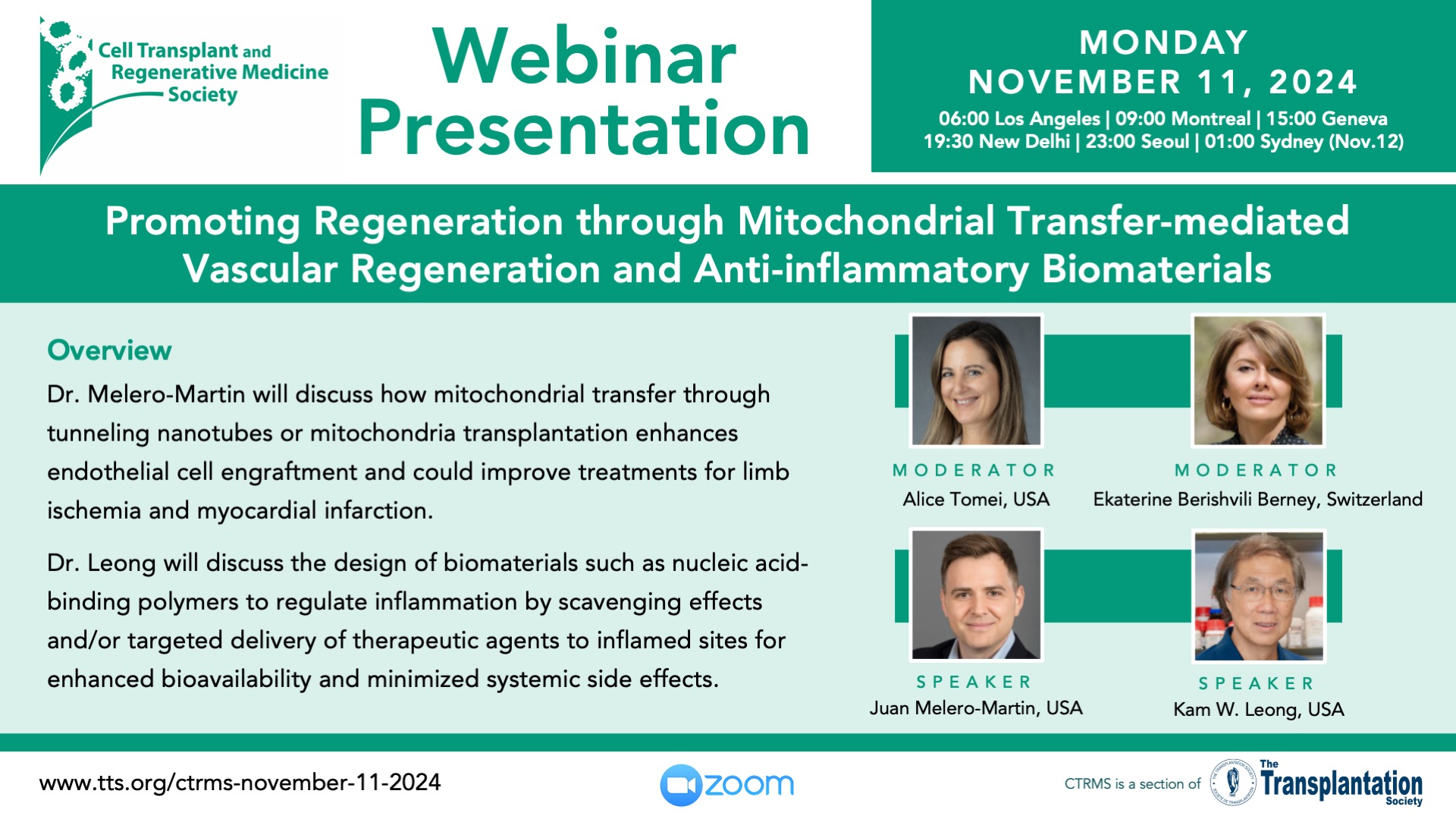 Cell Transplant and Regenerative Medicine Society

Webinar Presentation

MONDAY
NOVEMBER 11, 2024
06:00 Los Angeles | 09:00 Montreal | 15:00 Geneva
19:30 New Delhi | 23:00 Seoul | 01:00 Sydney (Nov.12)

Promoting Regeneration through Mitochondrial Transfer-mediated Vascular Regeneration and Anti-inflammatory Biomaterials

Overview

Dr. Melero-Martin will discuss how mitochondrial transfer through tunneling nanotubes or mitochondria transplantation enhances endothelial cell engraftment and could improve treatments for limb ischemia and myocardial infarction.

Dr. Leong will discuss the design of biomaterials such as nucleic acid-binding polymers to regulate inflammation by scavenging effects and/or targeted delivery of therapeutic agents to inflamed sites for enhanced bioavailability and minimized systemic side effects.

MODERATOR
Alice Tomei, USA

MODERATOR
Ekaterine Berishvili Berney, Switzerland

SPEAKER
Juan Melero-Martin, USA

SPEAKER
Kam W. Leong, USA

www.tts.org/ctrms-november-11-2024

zoom

CTRMS is a section of The Transplantation Society